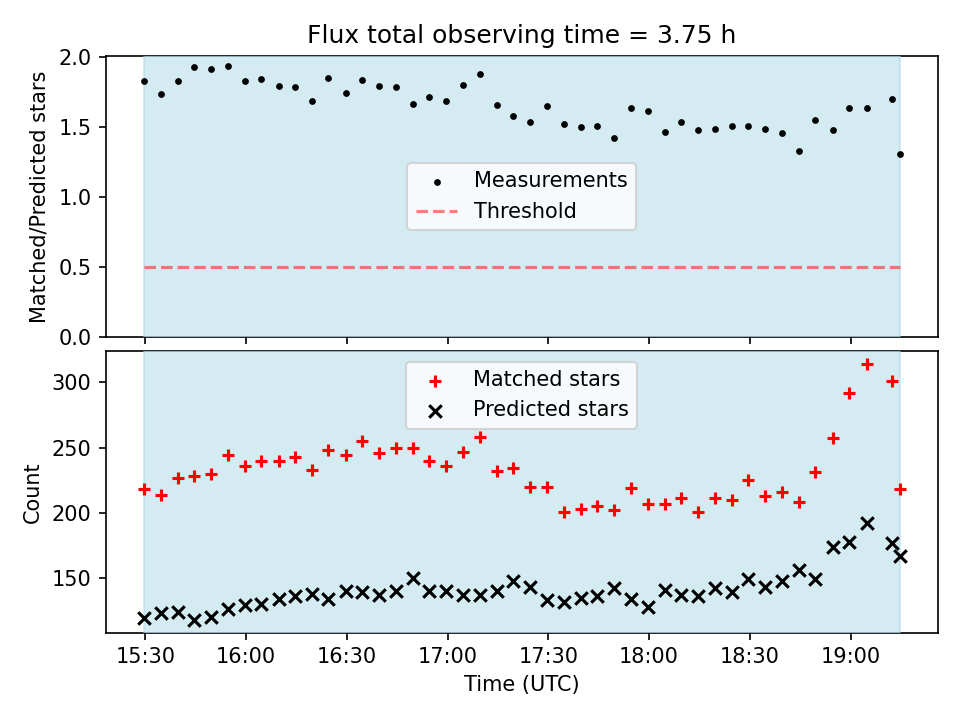 Flux total observing time = 3.75 h

Matched/Predicted stars

2.0
1.5
1.0
0.5
0.0

Measurements
Threshold

Count

300
250
200
150

Matched stars
Predicted stars

15:30
16:00
16:30
17:00
17:30
18:00
18:30
19:00

Time (UTC)